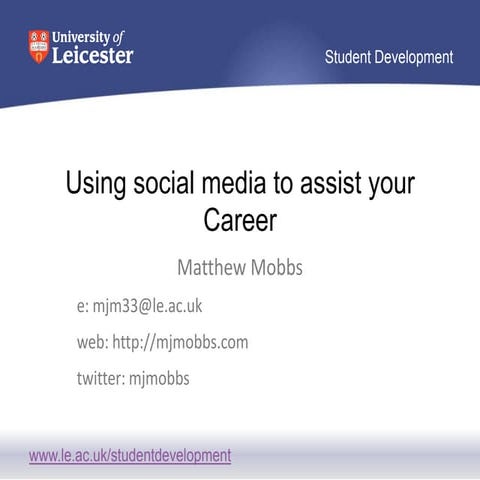 University of Leicester

Student Development

Using social media to assist your Career

Matthew Mobbs

e: mjm33@le.ac.uk

web: http://mjmobbs.com

twitter: mjmobbs

www.le.ac.uk/studentdevelopment